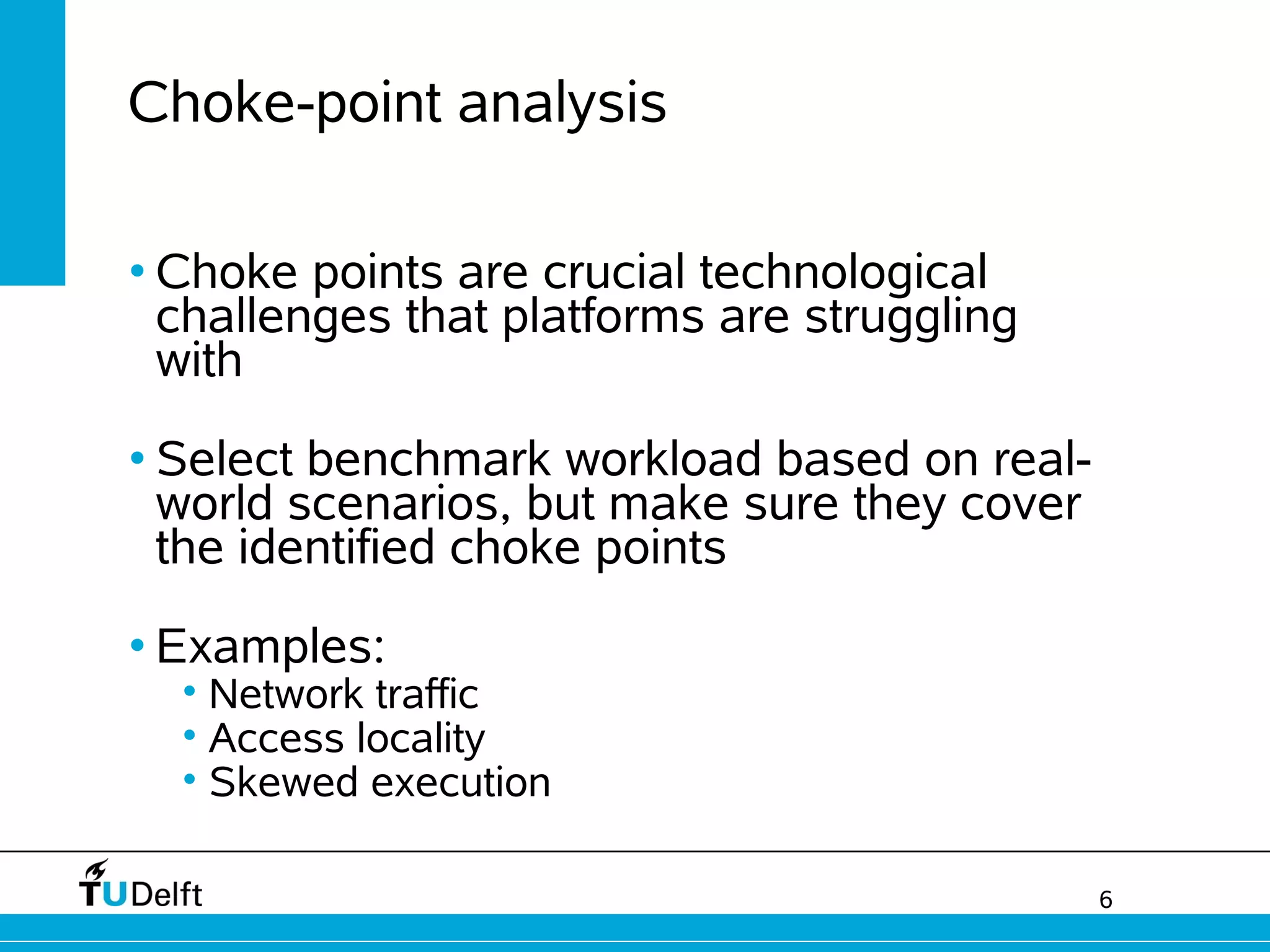 Choke-point analysis

• Choke points are crucial technological challenges that platforms are struggling with

• Select benchmark workload based on real-world scenarios, but make sure they cover the identified choke points

• Examples:
  • Network traffic
  • Access locality
  • Skewed execution

TUDelft

6